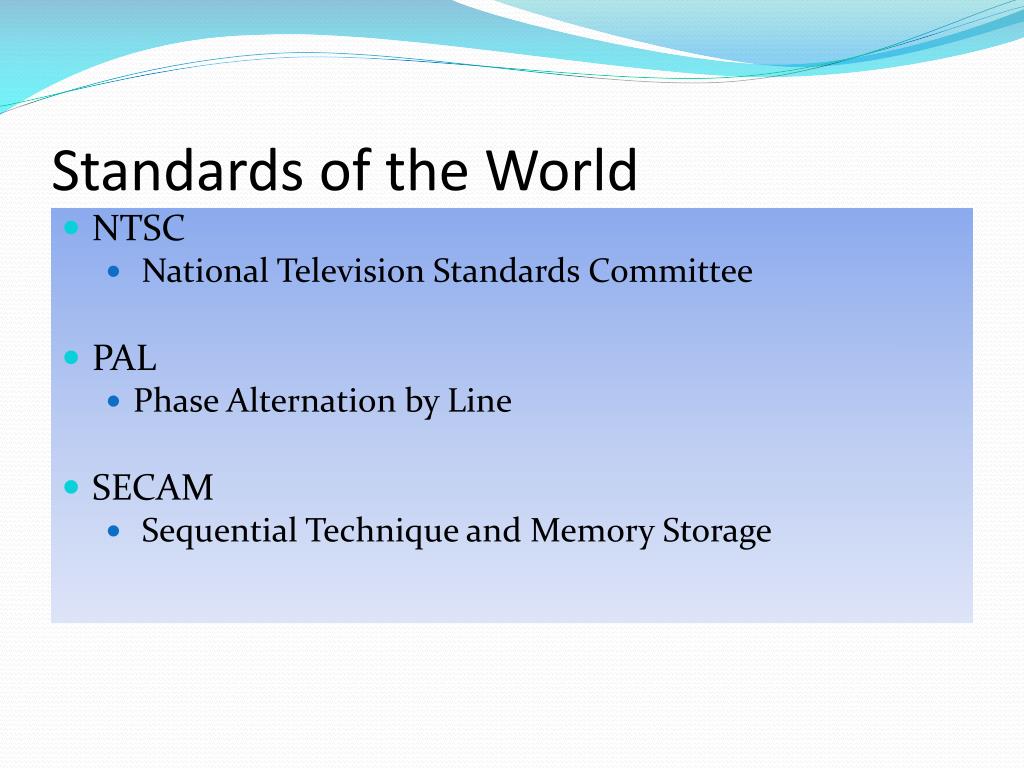 Standards of the World

- NTSC
  - National Television Standards Committee

- PAL
  - Phase Alternation by Line

- SECAM
  - Sequential Technique and Memory Storage